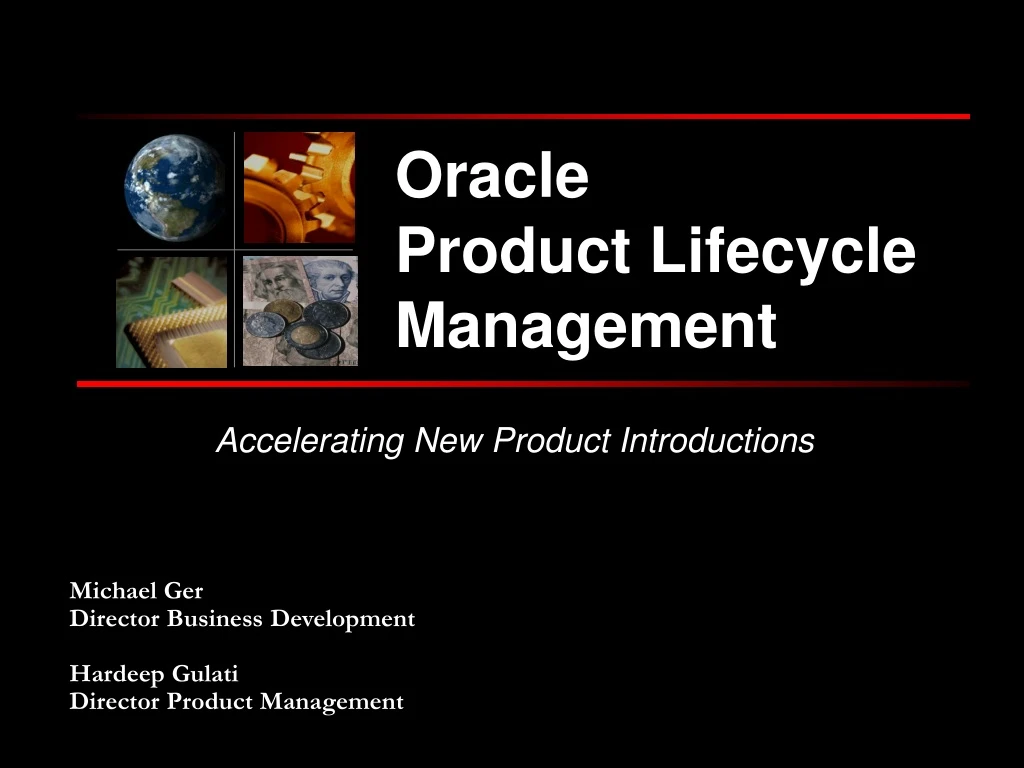 Oracle
Product Lifecycle Management

Accelerating New Product Introductions

Michael Ger
Director Business Development

Hardeep Gulati
Director Product Management